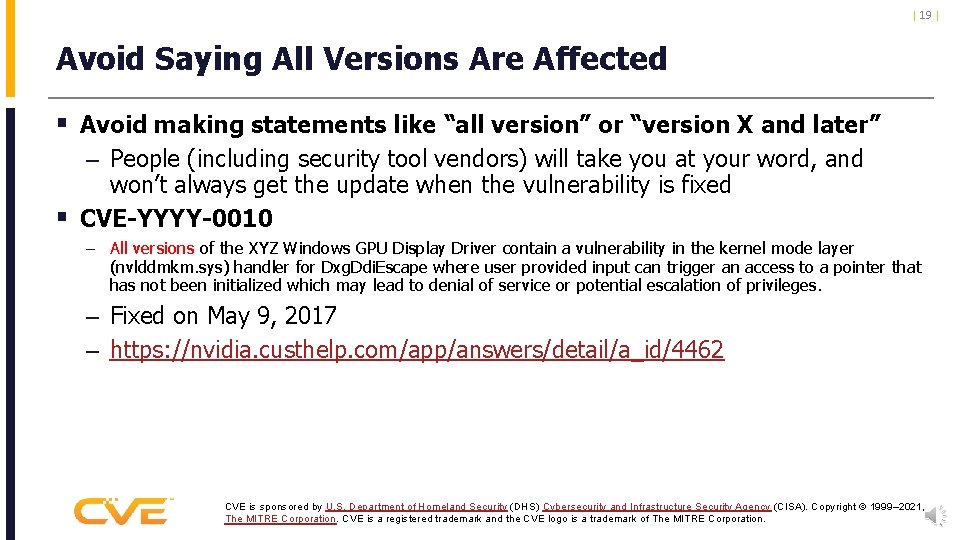 | 19 |

Avoid Saying All Versions Are Affected

▪ Avoid making statements like “all version” or “version X and later”

– People (including security tool vendors) will take you at your word, and won’t always get the update when the vulnerability is fixed

▪ CVE-YYYY-0010

– All versions of the XYZ Windows GPU Display Driver contain a vulnerability in the kernel mode layer (nvlddmkm.sys) handler for DxgDdiEscape where user provided input can trigger an access to a pointer that has not been initialized which may lead to denial of service or potential escalation of privileges.

– Fixed on May 9, 2017

– https://nvidia.custhelp.com/app/answers/detail/a_id/4462

CVE

CVE is sponsored by U.S. Department of Homeland Security (DHS) Cybersecurity and Infrastructure Security Agency (CISA). Copyright © 1999–2021, The MITRE Corporation. CVE is a registered trademark and the CVE logo is a trademark of The MITRE Corporation.